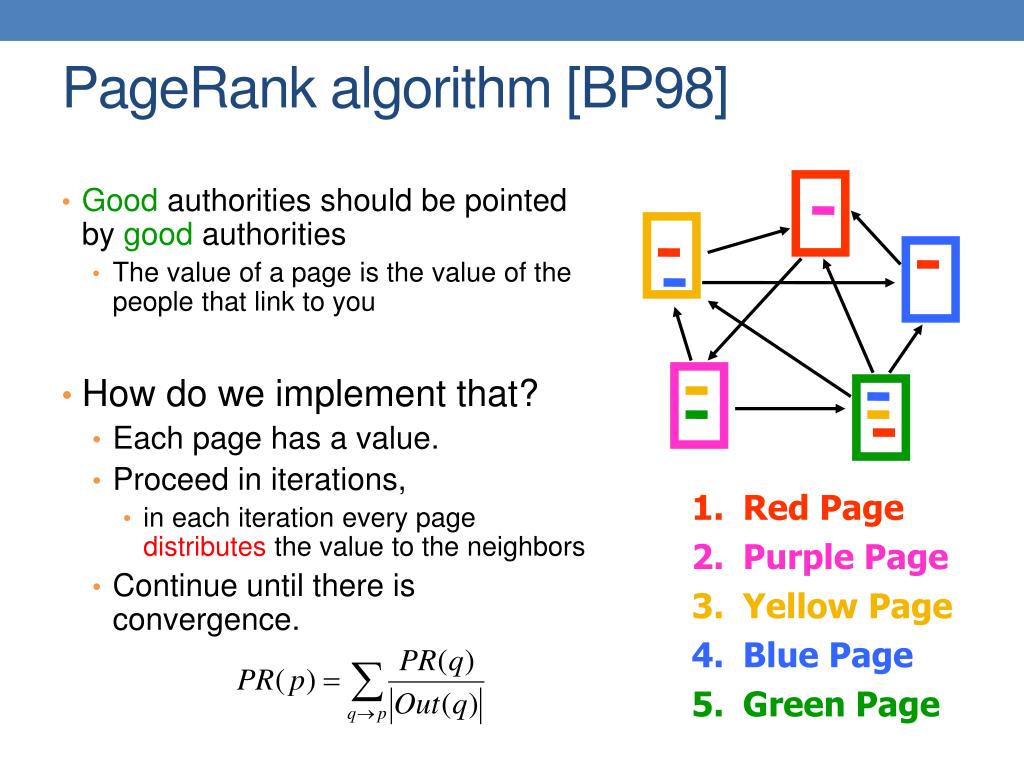 PageRank algorithm [BP98]

• Good authorities should be pointed by good authorities
 • The value of a page is the value of the people that link to you

• How do we implement that?
 • Each page has a value.
 • Proceed in iterations,
  • in each iteration every page distributes the value to the neighbors
 • Continue until there is convergence.

$PR(p) = \sum_{q \to p} \frac{PR(q)}{|Out(q)|}$

1. Red Page
2. Purple Page
3. Yellow Page
4. Blue Page
5. Green Page